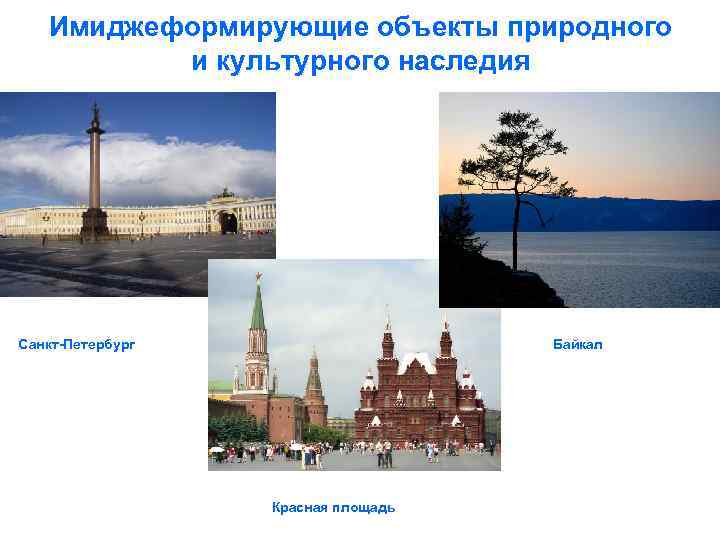 Имиджеформирующие объекты природного и культурного наследия

Санкт-Петербург

Байкал

Красная площадь